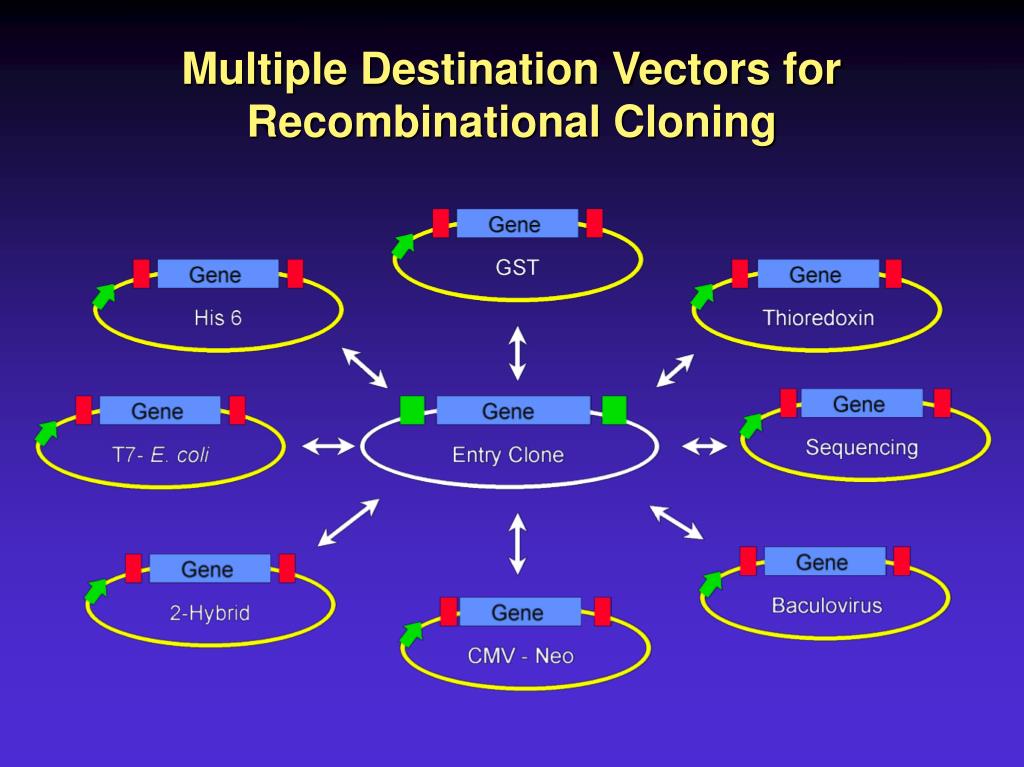 Multiple Destination Vectors for Recombinational Cloning

Gene
GST

Gene
His 6

Gene
Thioredoxin

Gene
T7- E. coli

Gene
Entry Clone

Gene
Sequencing

Gene
2-Hybrid

Gene
CMV - Neo

Gene
Baculovirus